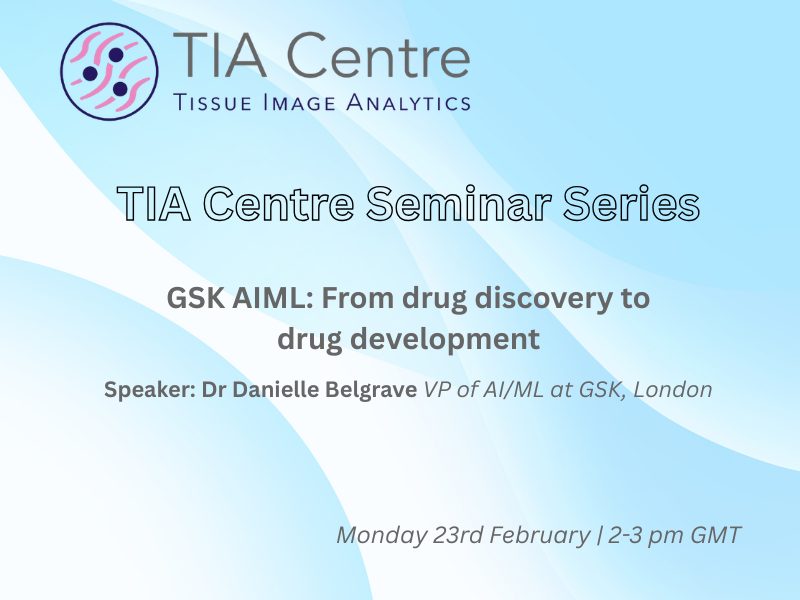 TIA Centre
TISSUE IMAGE ANALYTICS

TIA Centre Seminar Series

GSK AIML: From drug discovery to drug development

Speaker: Dr Danielle Belgrave VP of AI/ML at GSK, London

Monday 23rd February | 2-3 pm GMT